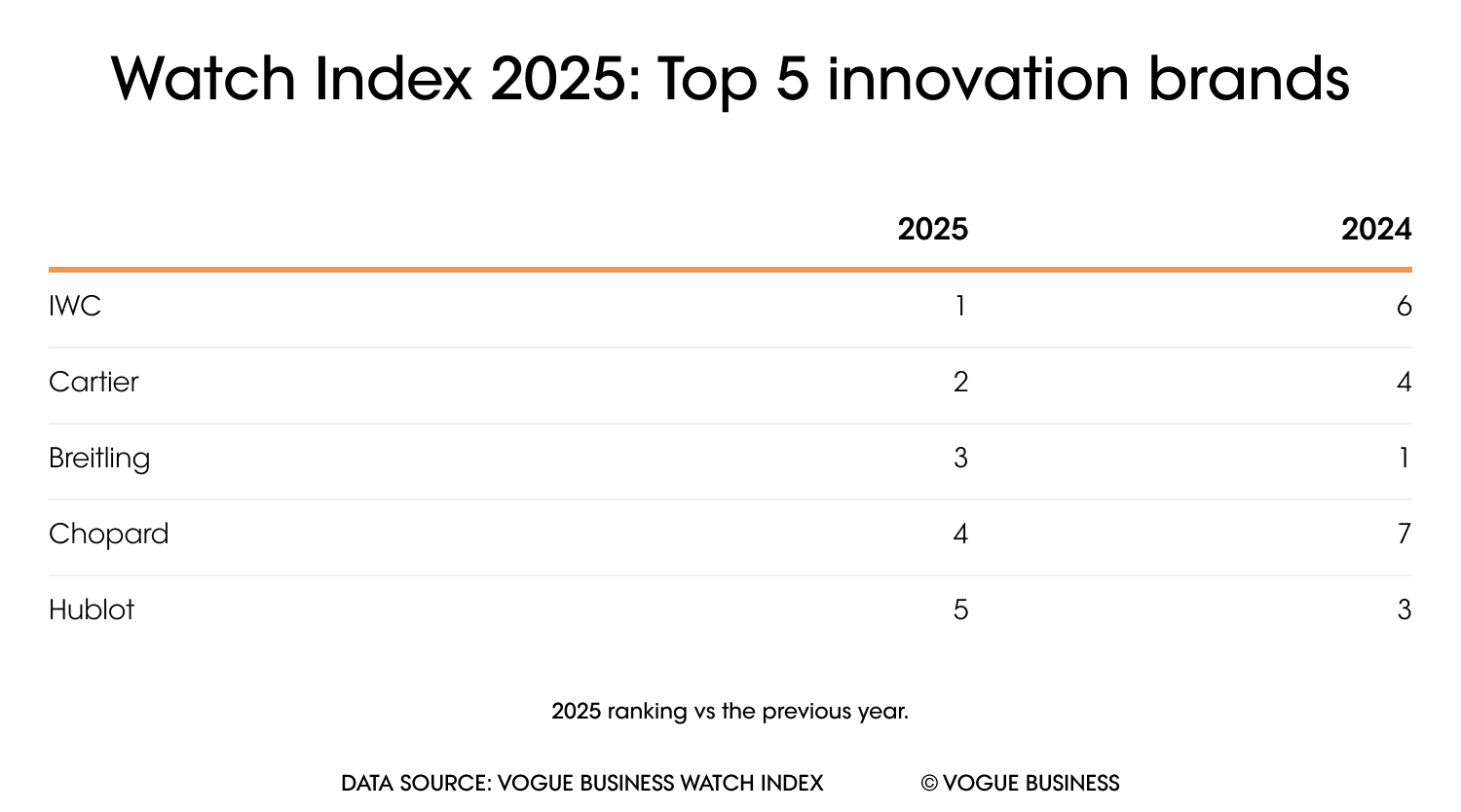 Watch Index 2025: Top 5 innovation brands

| | 2025 | 2024 |
|---|---|---|
| IWC | 1 | 6 |
| Cartier | 2 | 4 |
| Breitling | 3 | 1 |
| Chopard | 4 | 7 |
| Hublot | 5 | 3 |

2025 ranking vs the previous year.

DATA SOURCE: VOGUE BUSINESS WATCH INDEX © VOGUE BUSINESS